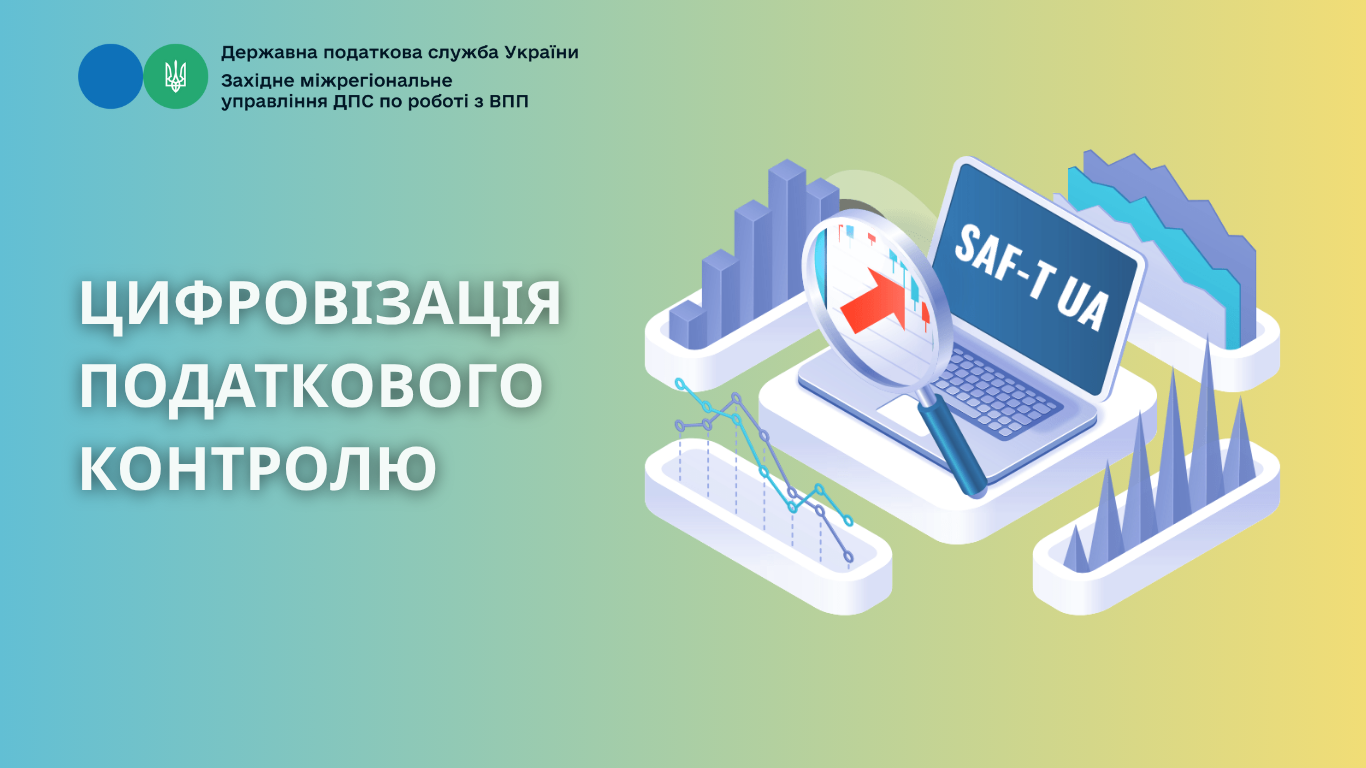 Державна податкова служба України
Західне міжрегіональне управління ДПС по роботі з ВПП

ЦИФРОВІЗАЦІЯ ПОДАТКОВОГО КОНТРОЛЮ

SAF-T UA